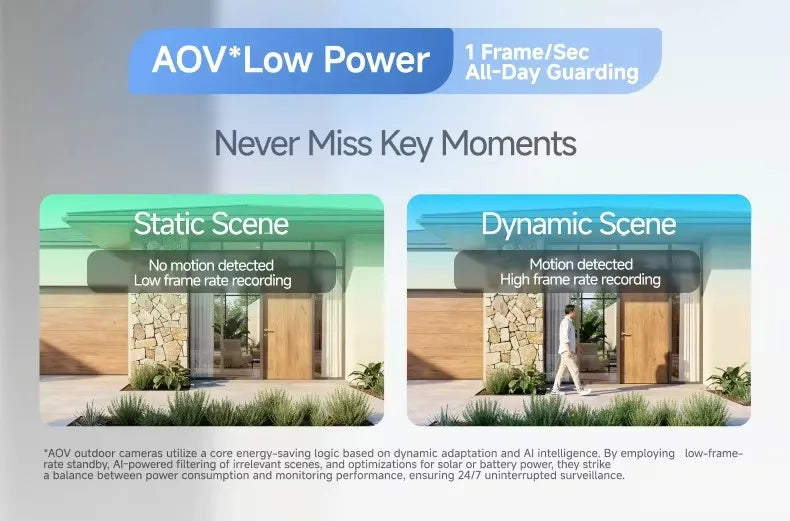 AOV*Low Power
1 Frame/Sec
All-Day Guarding

Never Miss Key Moments

Static Scene
No motion detected
Low frame rate recording

Dynamic Scene
Motion detected
High frame rate recording

*AOV outdoor cameras utilize a core energy-saving logic based on dynamic adaptation and AI intelligence. By employing low-frame-rate standby, AI-powered filtering of irrelevant scenes, and optimizations for solar or battery power, they strike a balance between power consumption and monitoring performance, ensuring 24/7 uninterrupted surveillance.